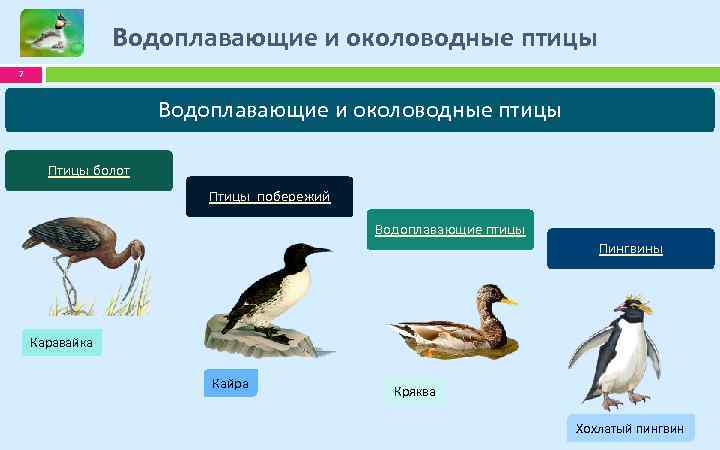 Водоплавающие и околоводные птицы

7

Водоплавающие и околоводные птицы

Птицы болот

Птицы побережий

Водоплавающие птицы

Пингвины

Каравайка

Кайра

Кряква

Хохлатый пингвин